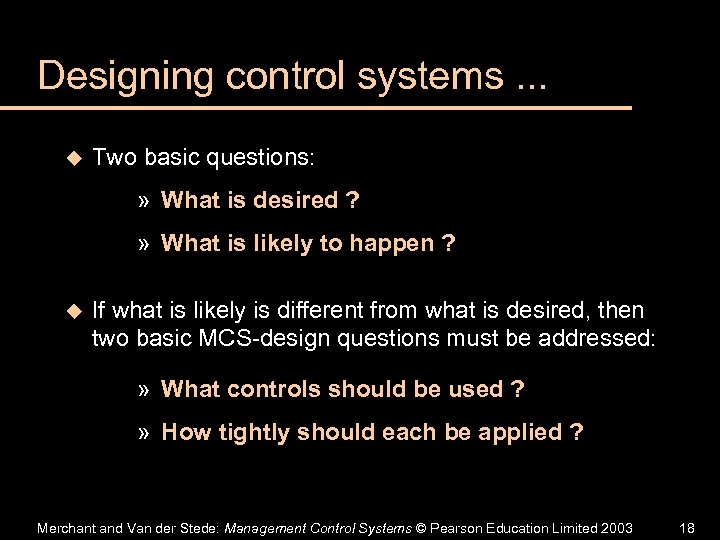 Designing control systems ...

◆ Two basic questions:

» What is desired ?

» What is likely to happen ?

◆ If what is likely is different from what is desired, then two basic MCS-design questions must be addressed:

» What controls should be used ?

» How tightly should each be applied ?

Merchant and Van der Stede: Management Control Systems © Pearson Education Limited 2003 18